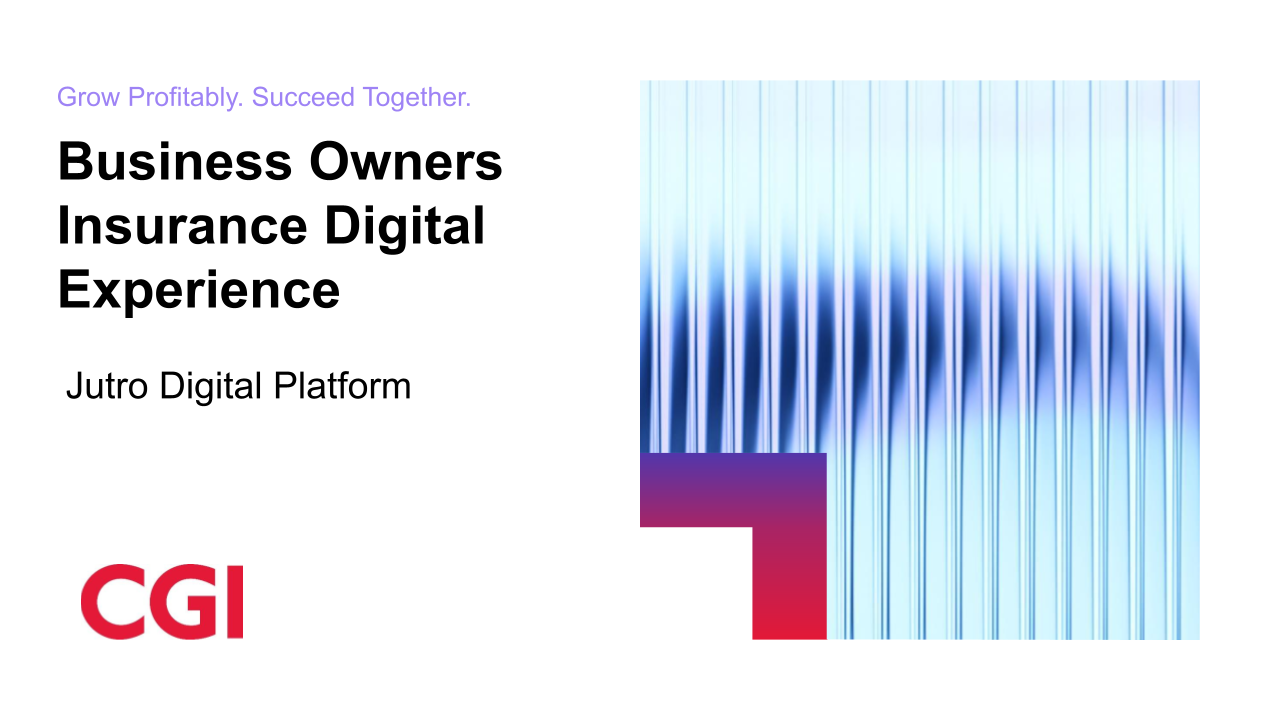 Grow Profitably. Succeed Together.

Business Owners Insurance Digital Experience

Jutro Digital Platform

CGI